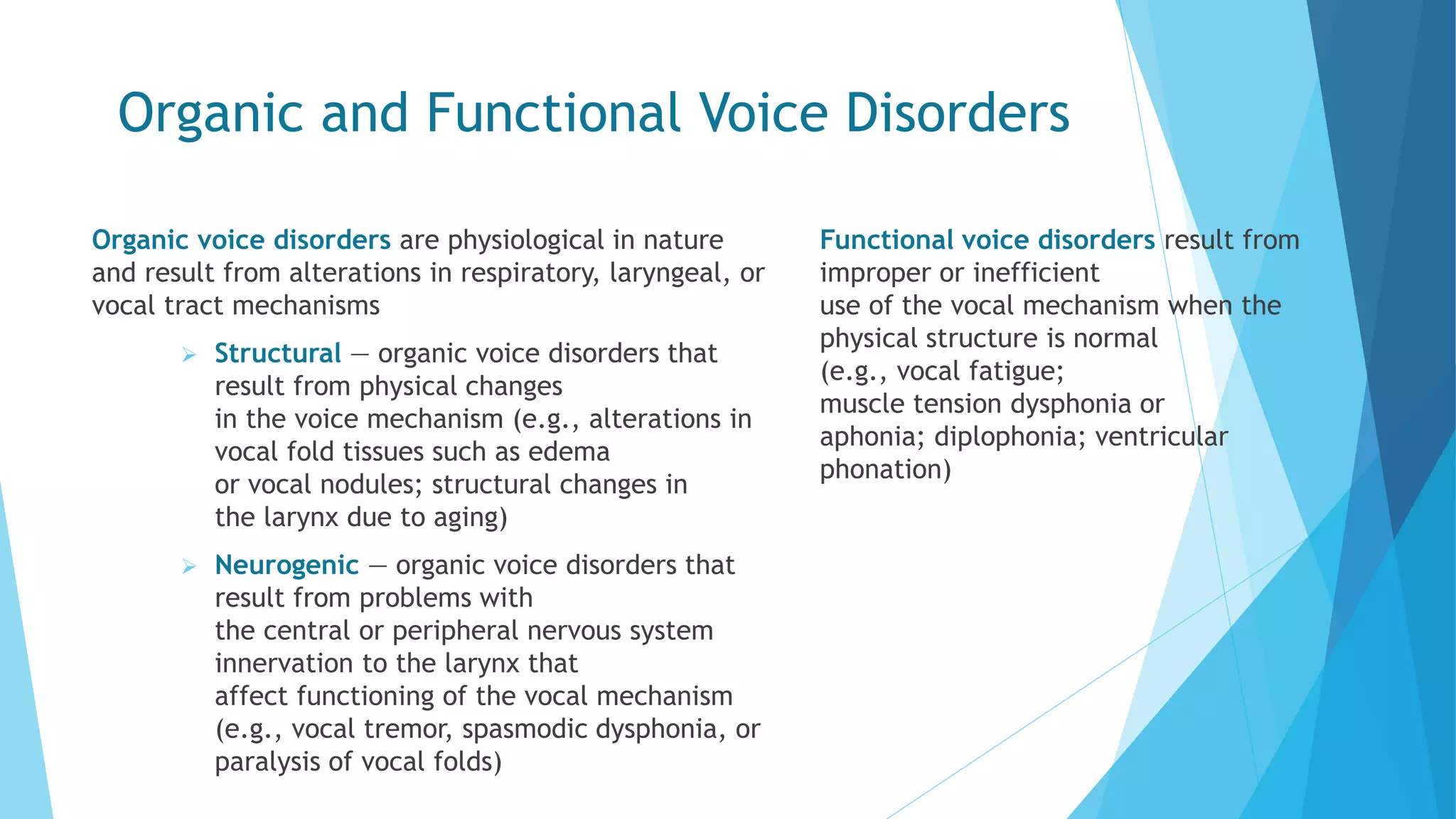 Organic and Functional Voice Disorders

Organic voice disorders are physiological in nature and result from alterations in respiratory, laryngeal, or vocal tract mechanisms

➢ Structural — organic voice disorders that result from physical changes in the voice mechanism (e.g., alterations in vocal fold tissues such as edema or vocal nodules; structural changes in the larynx due to aging)

➢ Neurogenic — organic voice disorders that result from problems with the central or peripheral nervous system innervation to the larynx that affect functioning of the vocal mechanism (e.g., vocal tremor, spasmodic dysphonia, or paralysis of vocal folds)

Functional voice disorders result from improper or inefficient use of the vocal mechanism when the physical structure is normal (e.g., vocal fatigue; muscle tension dysphonia or aphonia; diplophonia; ventricular phonation)